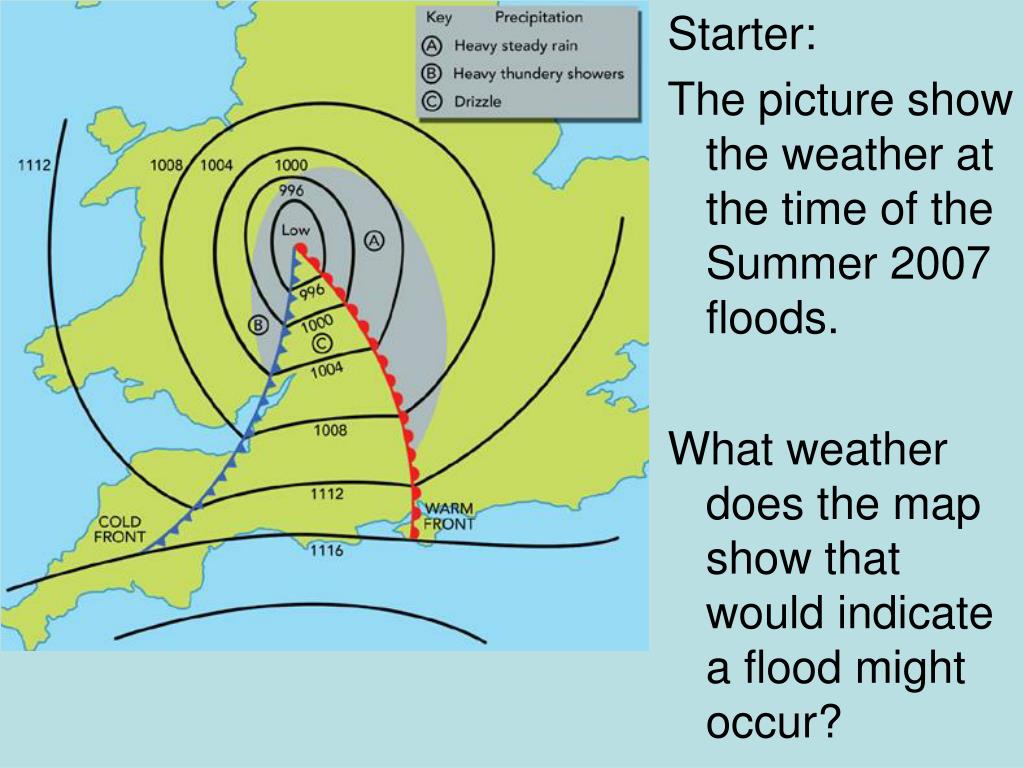 Key Precipitation
Ⓐ Heavy steady rain
Ⓑ Heavy thundery showers
Ⓒ Drizzle

1112
1008
1004
1000
996
Low
Ⓐ
996
Ⓑ
1000
Ⓒ
1004
1008
1112
COLD FRONT
WARM FRONT
1116

Starter:

The picture show the weather at the time of the Summer 2007 floods.

What weather does the map show that would indicate a flood might occur?